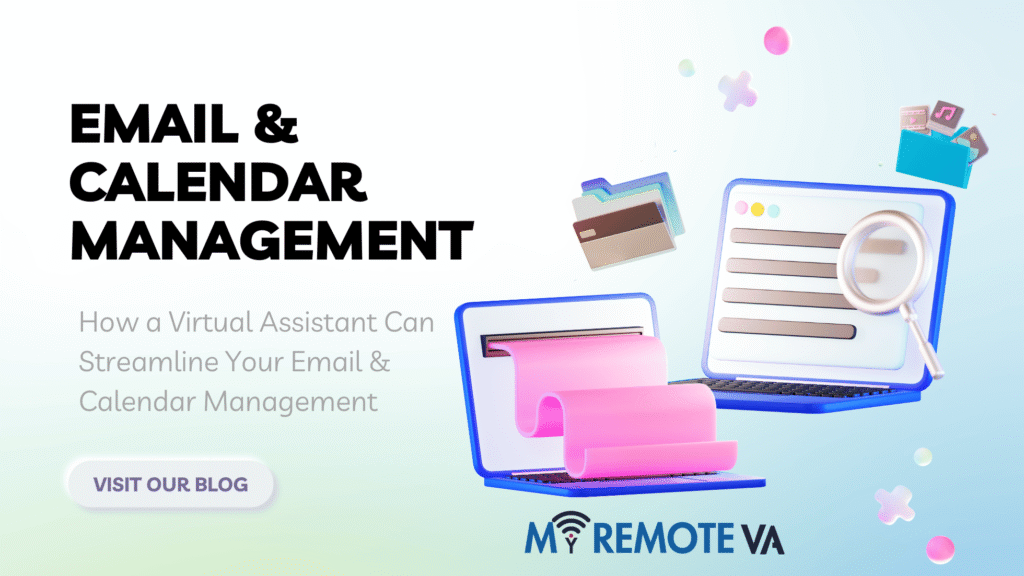 EMAIL & CALENDAR MANAGEMENT

How a Virtual Assistant Can Streamline Your Email & Calendar Management

VISIT OUR BLOG

MY REMOTE VA